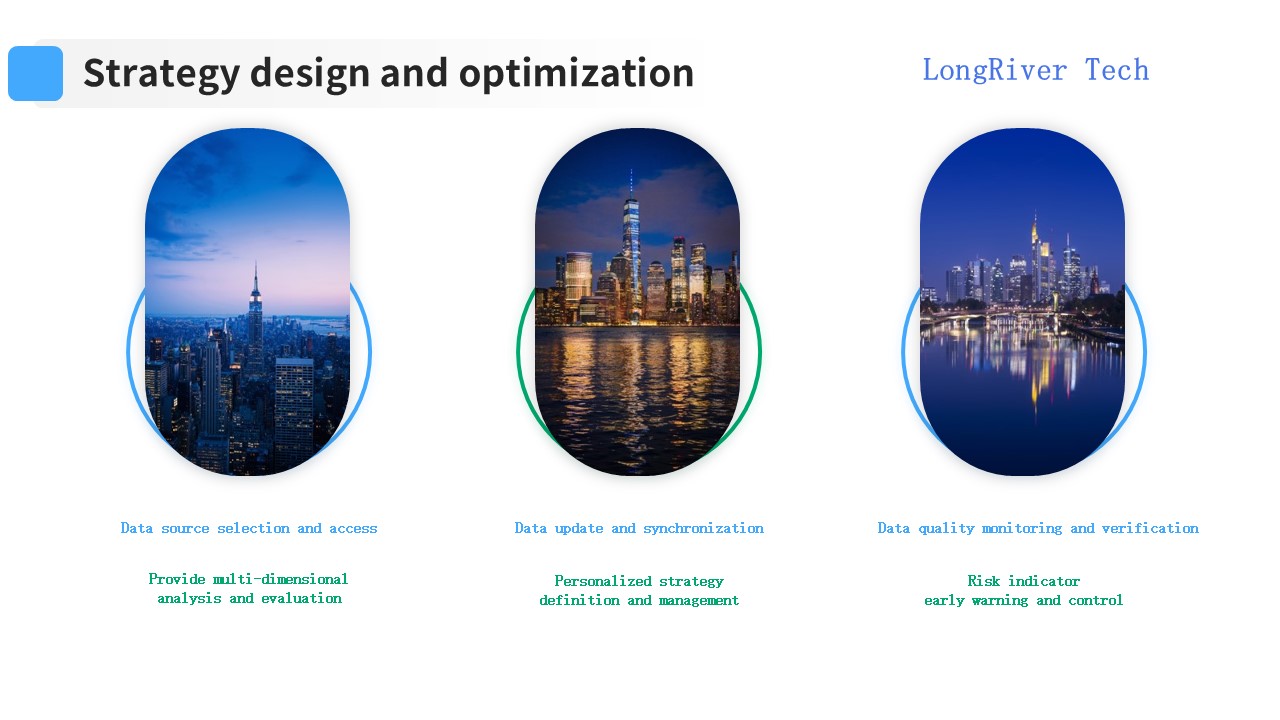 Strategy design and optimization

LongRiver Tech

Data source selection and access

Provide multi-dimensional analysis and evaluation

Data update and synchronization

Personalized strategy definition and management

Data quality monitoring and verification

Risk indicator early warning and control